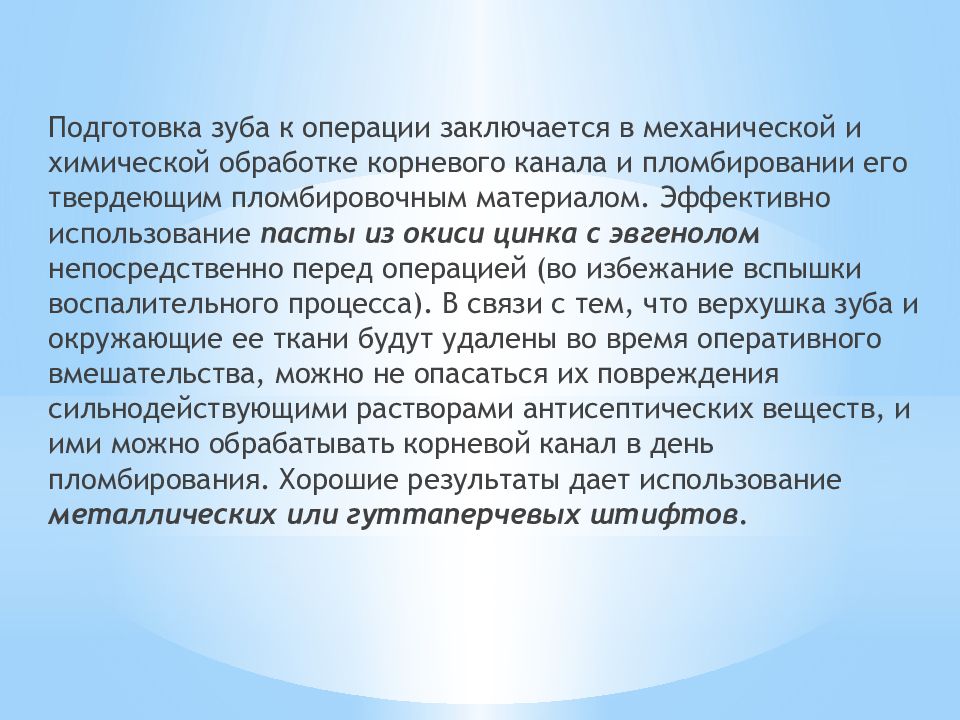 Подготовка зуба к операции заключается в механической и химической обработке корневого канала и пломбировании его твердеющим пломбировочным материалом. Эффективно использование пасты из окиси цинка с эвгенолом непосредственно перед операцией (во избежание вспышки воспалительного процесса). В связи с тем, что верхушка зуба и окружающие ее ткани будут удалены во время оперативного вмешательства, можно не опасаться их повреждения сильнодействующими растворами антисептических веществ, и ими можно обрабатывать корневой канал в день пломбирования. Хорошие результаты дает использование металлических или гуттаперчевых штифтов.